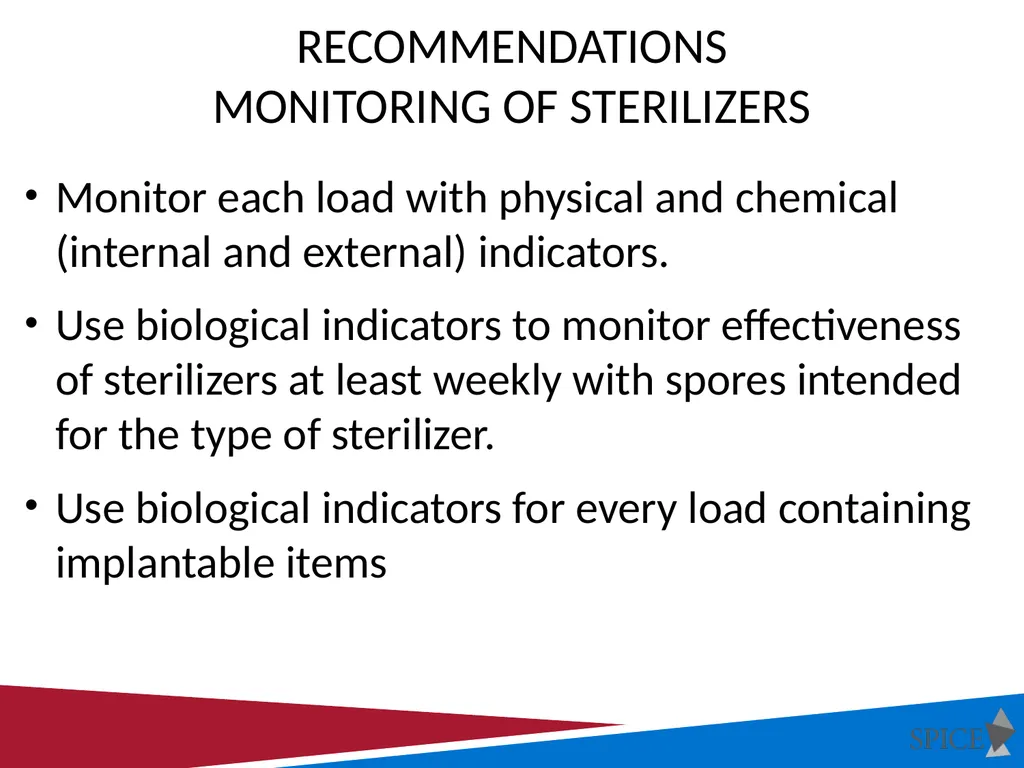 RECOMMENDATIONS
MONITORING OF STERILIZERS

• Monitor each load with physical and chemical (internal and external) indicators.

• Use biological indicators to monitor effectiveness of sterilizers at least weekly with spores intended for the type of sterilizer.

• Use biological indicators for every load containing implantable items

SPICE